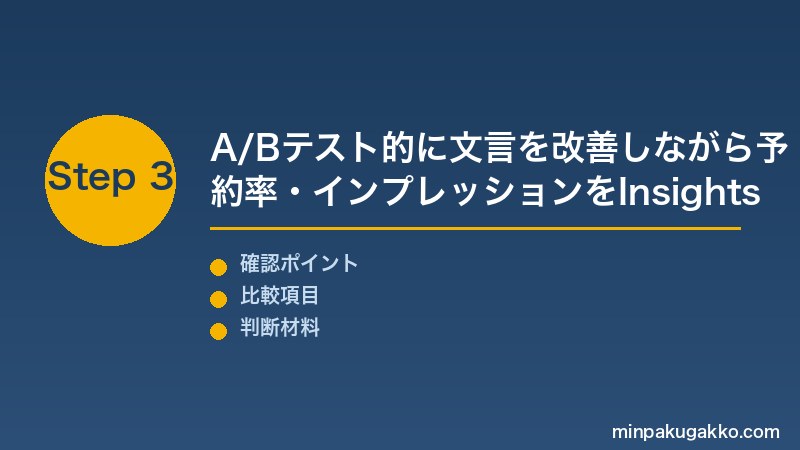 Step 3

A/Bテスト的に文言を改善しながら予約率・インプレッションをInsights

確認ポイント
比較項目
判断材料

minpakugakko.com